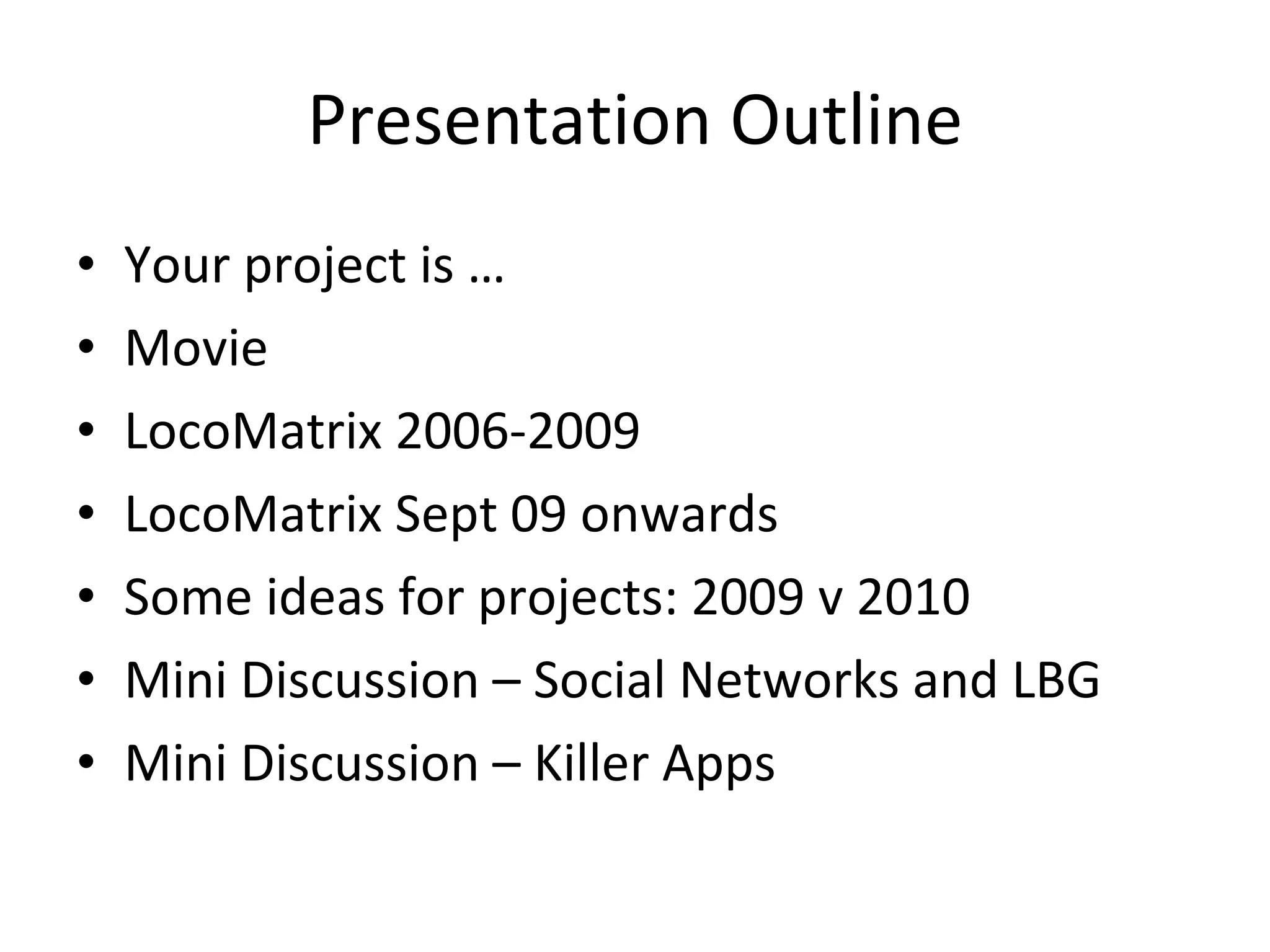 Presentation Outline

• Your project is …
• Movie
• LocoMatrix 2006-2009
• LocoMatrix Sept 09 onwards
• Some ideas for projects: 2009 v 2010
• Mini Discussion – Social Networks and LBG
• Mini Discussion – Killer Apps